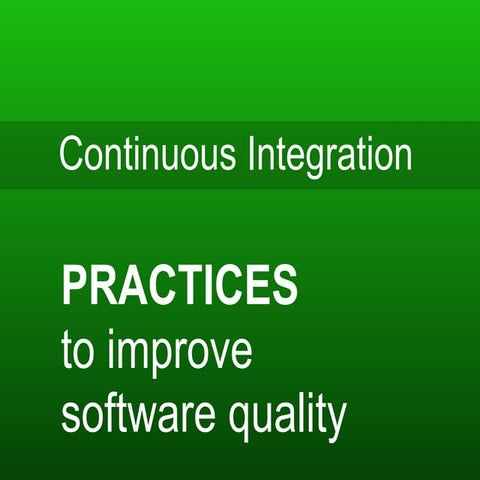 Continuous Integration

PRACTICES
to improve
software quality